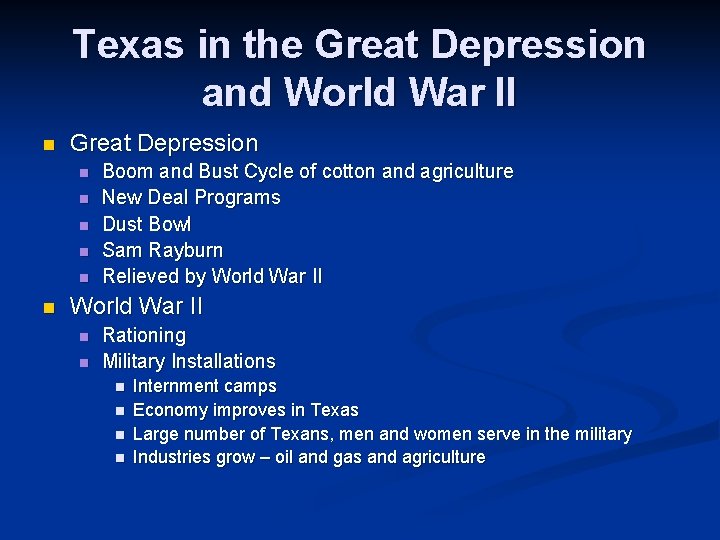 Texas in the Great Depression and World War II

- Great Depression
  - Boom and Bust Cycle of cotton and agriculture
  - New Deal Programs
  - Dust Bowl
  - Sam Rayburn
  - Relieved by World War II
- World War II
  - Rationing
  - Military Installations
    - Internment camps
    - Economy improves in Texas
    - Large number of Texans, men and women serve in the military
    - Industries grow – oil and gas and agriculture